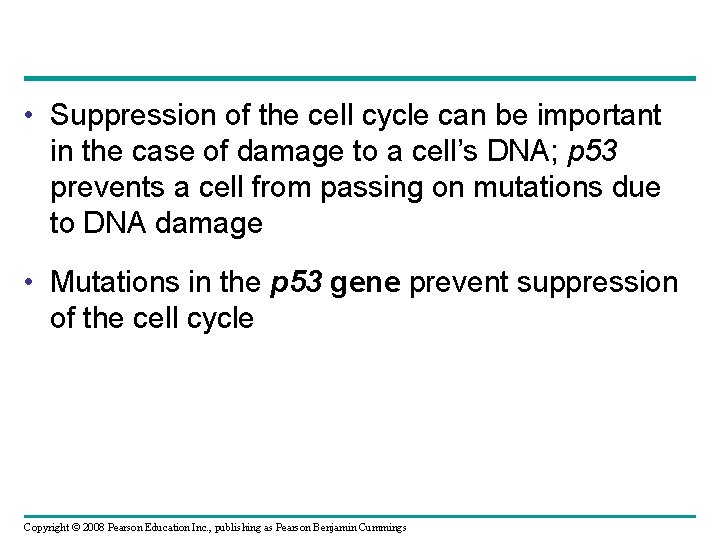 • Suppression of the cell cycle can be important in the case of damage to a cell's DNA; p53 prevents a cell from passing on mutations due to DNA damage

• Mutations in the p53 gene prevent suppression of the cell cycle

Copyright © 2008 Pearson Education Inc., publishing as Pearson Benjamin Cummings